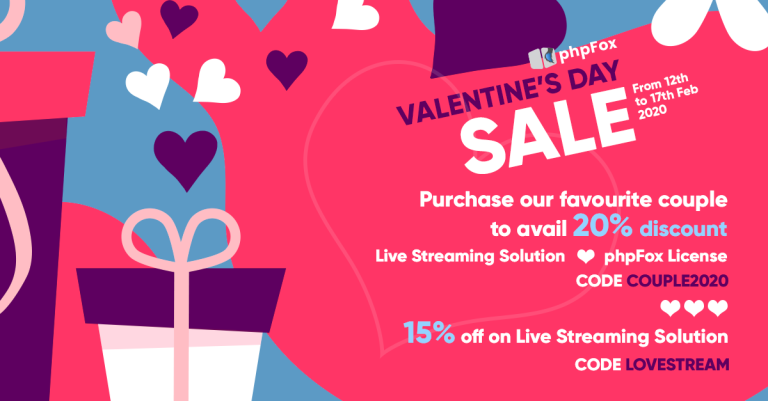 phpFox

VALENTINE'S DAY SALE

From 12th to 17th Feb 2020

Purchase our favourite couple to avail 20% discount

Live Streaming Solution ❤ phpFox License

CODE COUPLE2020

❤❤❤

15% off on Live Streaming Solution

CODE LOVESTREAM